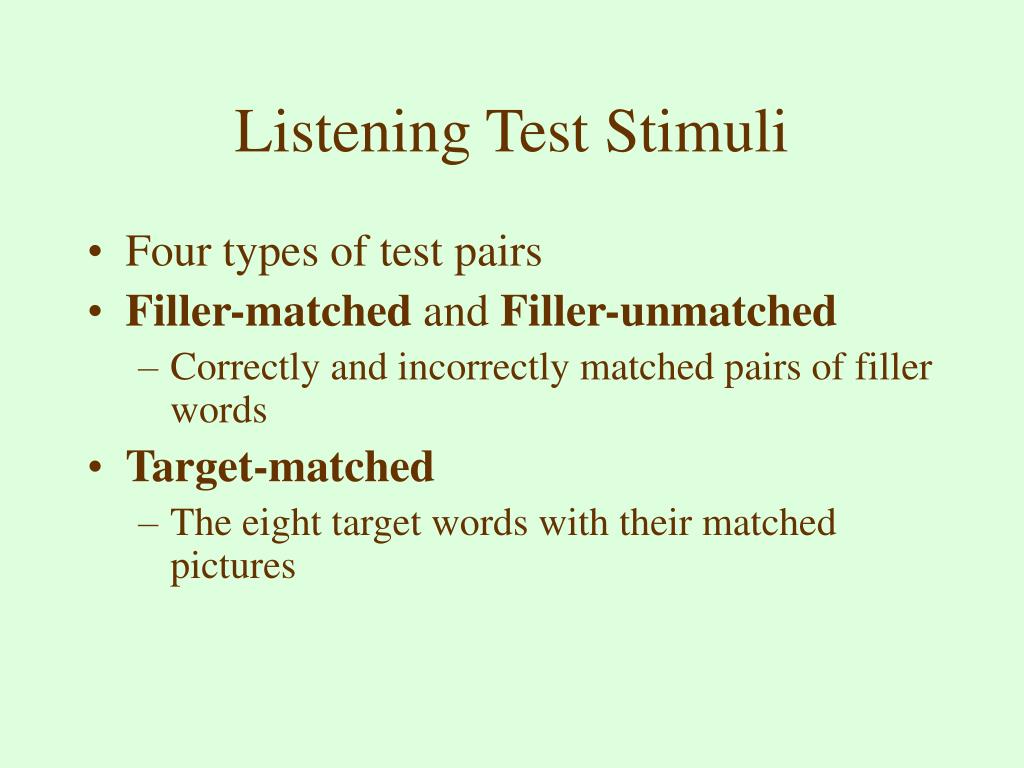 Listening Test Stimuli

• Four types of test pairs
• Filler-matched and Filler-unmatched
– Correctly and incorrectly matched pairs of filler words
• Target-matched
– The eight target words with their matched pictures